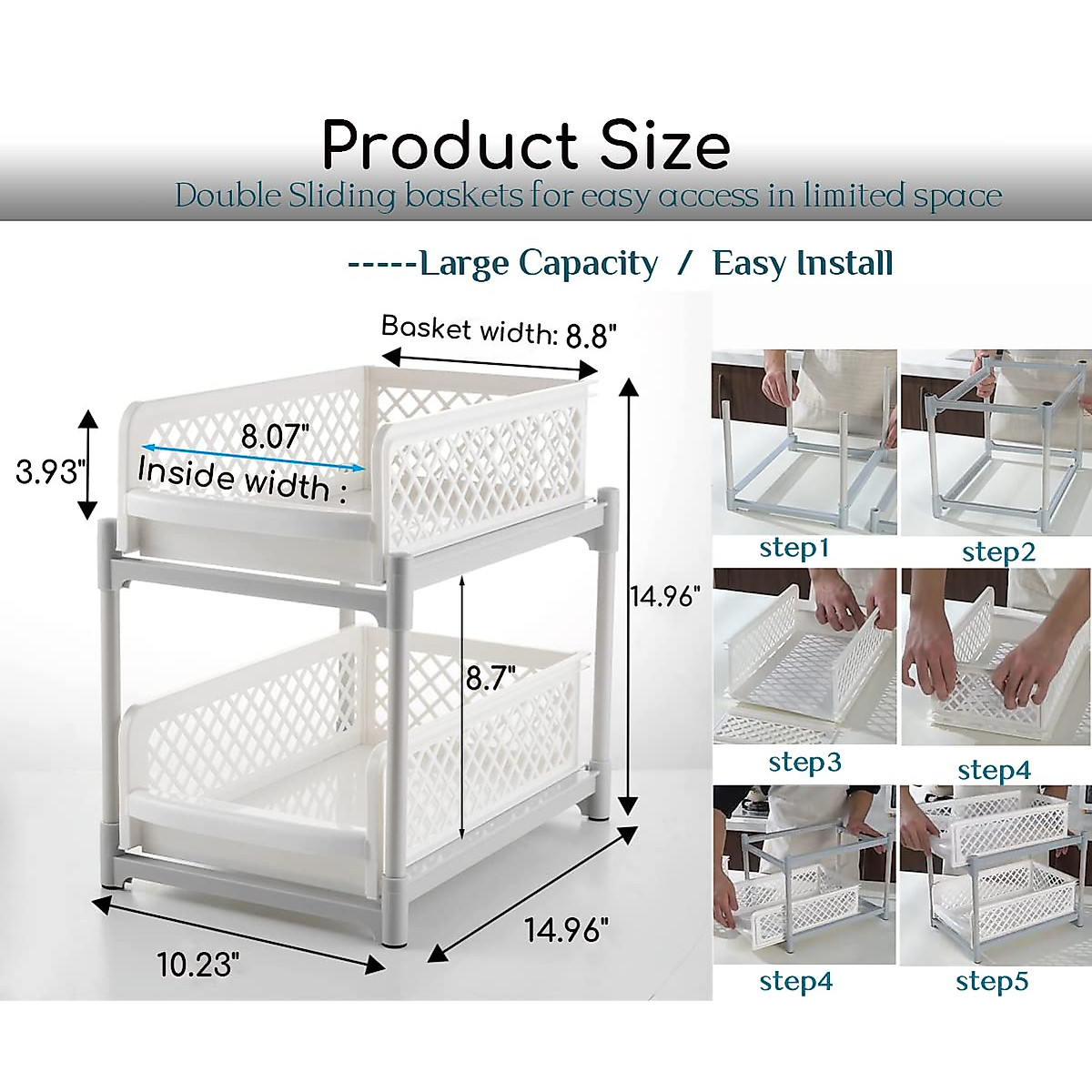 Product Size
Double Sliding baskets for easy access in limited space

-----Large Capacity / Easy Install

Basket width: 8.8"
8.07"
Inside width :
3.93"
14.96"
8.7"
14.96"
10.23"

step1
step2
step3
step4
step4
step5